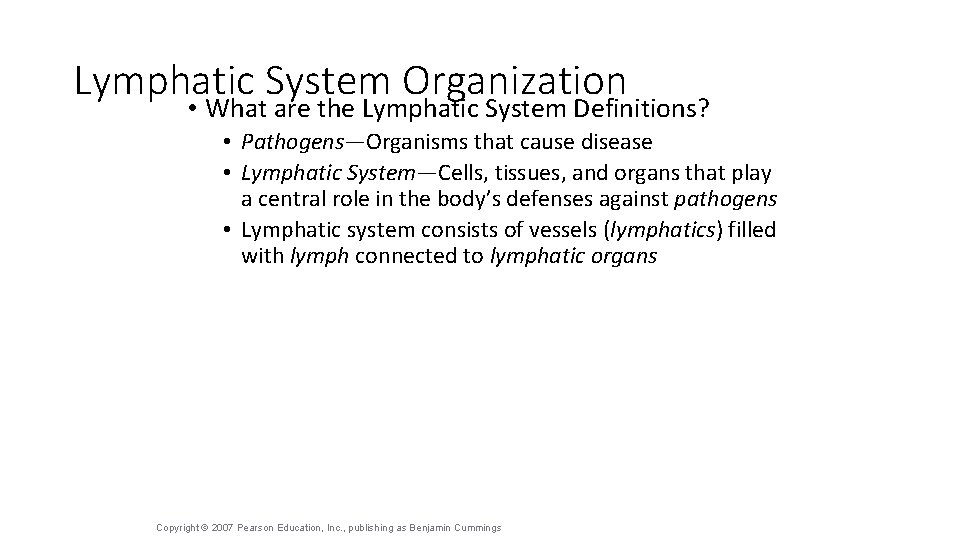 Lymphatic System Organization

• What are the Lymphatic System Definitions?

• Pathogens—Organisms that cause disease
• Lymphatic System—Cells, tissues, and organs that play a central role in the body's defenses against pathogens
• Lymphatic system consists of vessels (lymphatics) filled with lymph connected to lymphatic organs

Copyright © 2007 Pearson Education, Inc., publishing as Benjamin Cummings